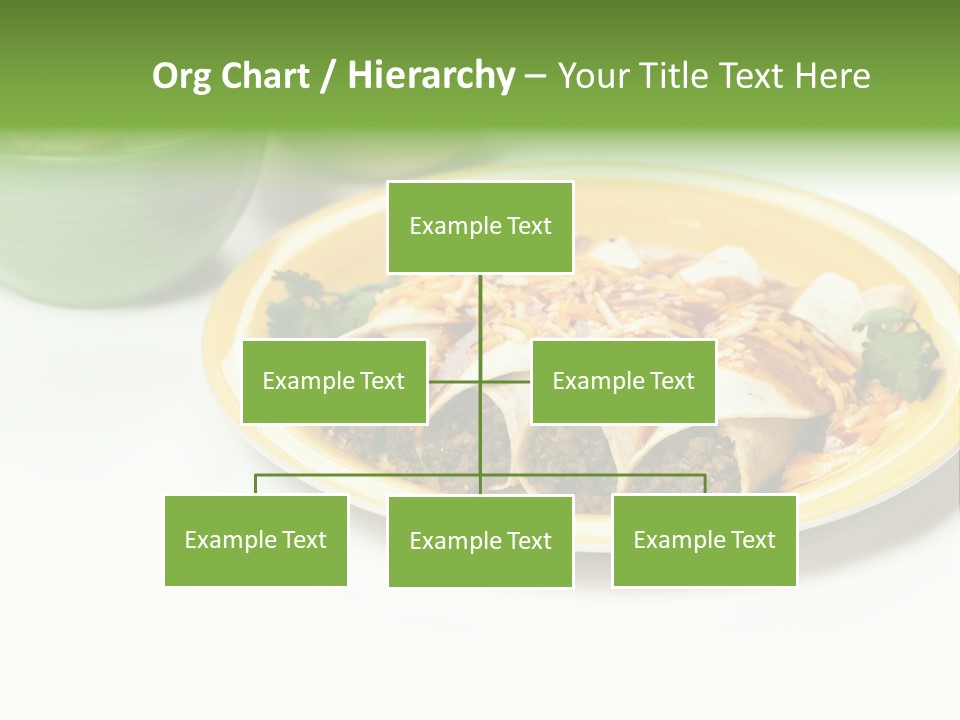 Org Chart / Hierarchy – Your Title Text Here

Example Text

Example Text

Example Text

Example Text

Example Text

Example Text